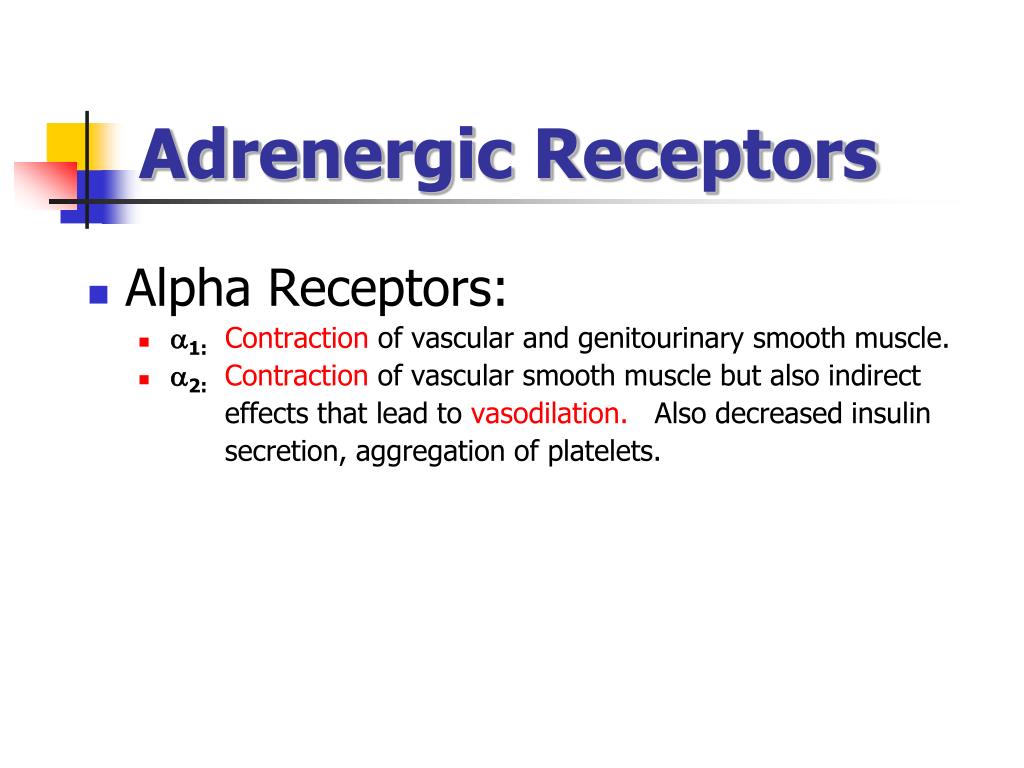 Adrenergic Receptors

Alpha Receptors:

$\alpha_{1:}$ Contraction of vascular and genitourinary smooth muscle.

$\alpha_{2:}$ Contraction of vascular smooth muscle but also indirect effects that lead to vasodilation. Also decreased insulin secretion, aggregation of platelets.